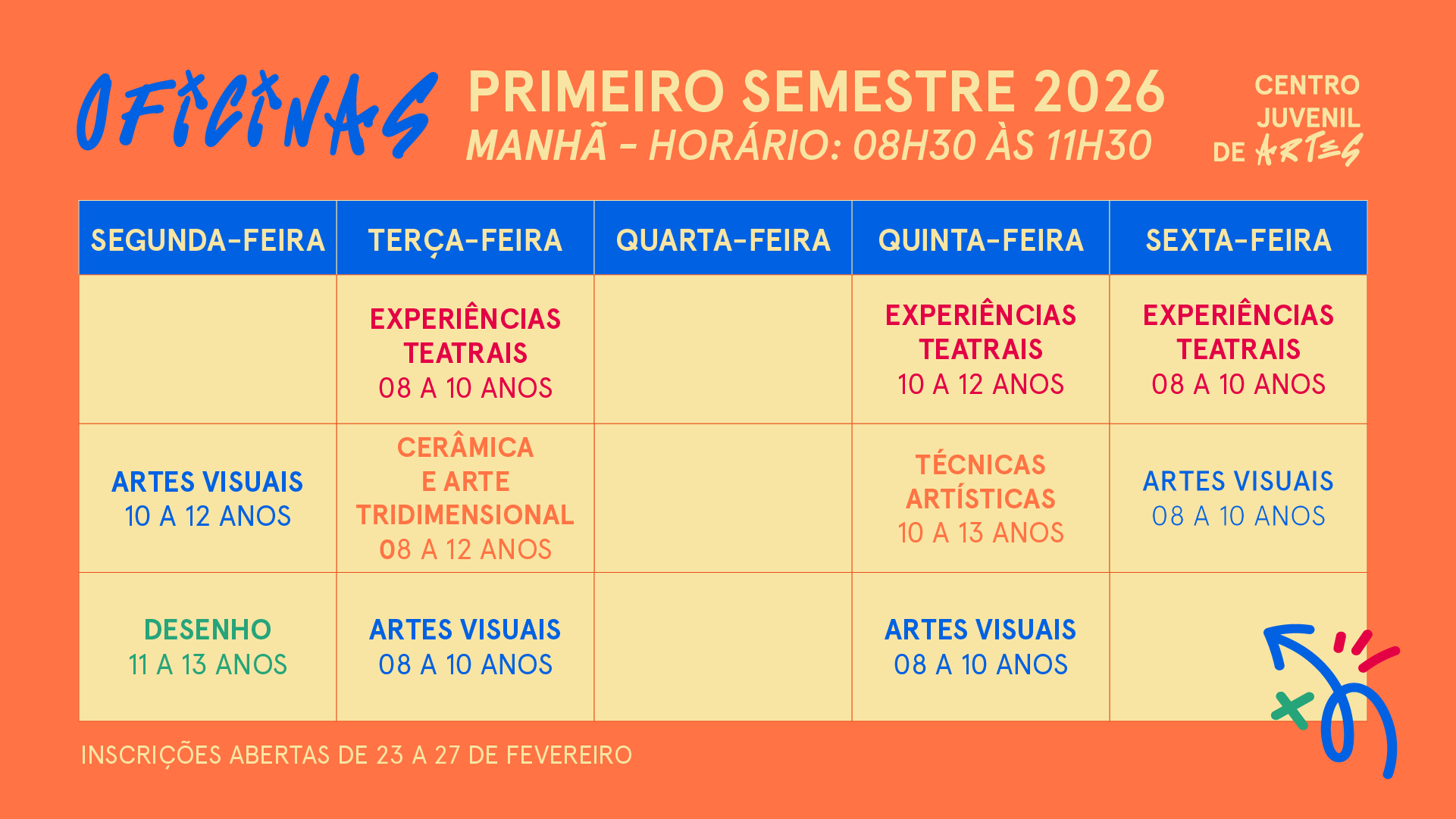 OFICINAS

PRIMEIRO SEMESTRE 2026
MANHÃ - HORÁRIO: 08H30 ÀS 11H30

CENTRO JUVENIL DE ARTES

| SEGUNDA-FEIRA | TERÇA-FEIRA | QUARTA-FEIRA | QUINTA-FEIRA | SEXTA-FEIRA |
|---|---|---|---|---|
| | EXPERIÊNCIAS TEATRAIS 08 A 10 ANOS | | EXPERIÊNCIAS TEATRAIS 10 A 12 ANOS | EXPERIÊNCIAS TEATRAIS 08 A 10 ANOS |
| ARTES VISUAIS 10 A 12 ANOS | CERÂMICA E ARTE TRIDIMENSIONAL 08 A 12 ANOS | | TÉCNICAS ARTÍSTICAS 10 A 13 ANOS | ARTES VISUAIS 08 A 10 ANOS |
| DESENHO 11 A 13 ANOS | ARTES VISUAIS 08 A 10 ANOS | | ARTES VISUAIS 08 A 10 ANOS | |

INSCRIÇÕES ABERTAS DE 23 A 27 DE FEVEREIRO